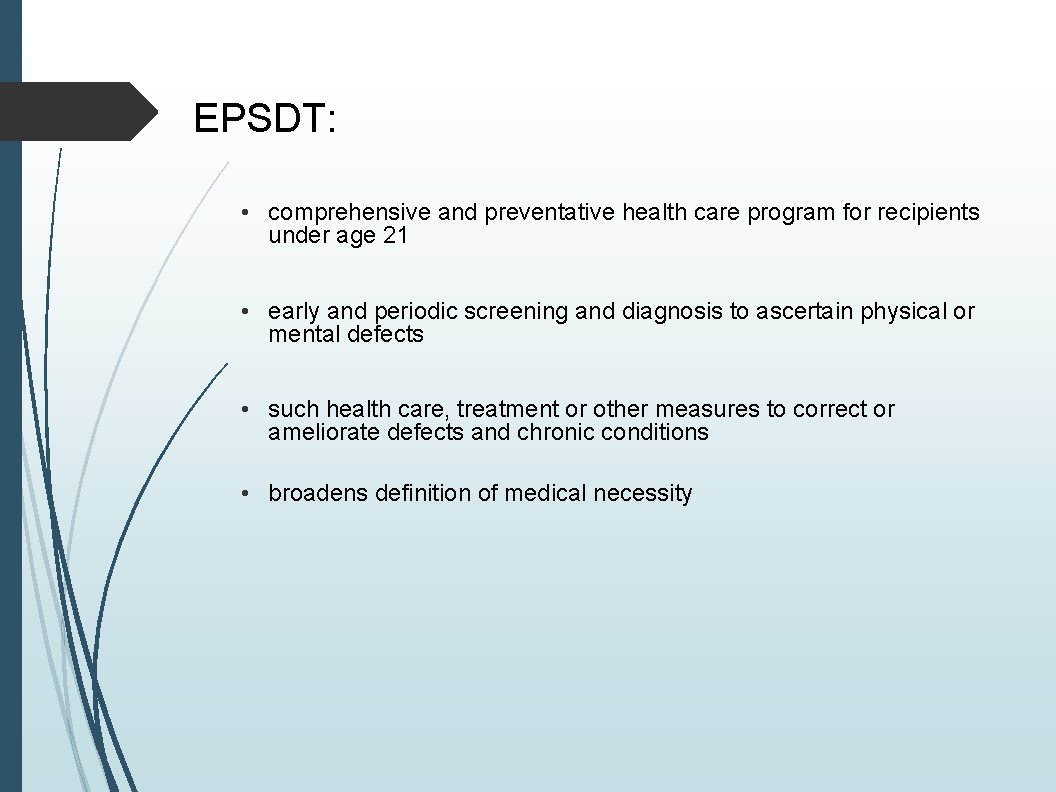 EPSDT:

• comprehensive and preventative health care program for recipients under age 21

• early and periodic screening and diagnosis to ascertain physical or mental defects

• such health care, treatment or other measures to correct or ameliorate defects and chronic conditions

• broadens definition of medical necessity